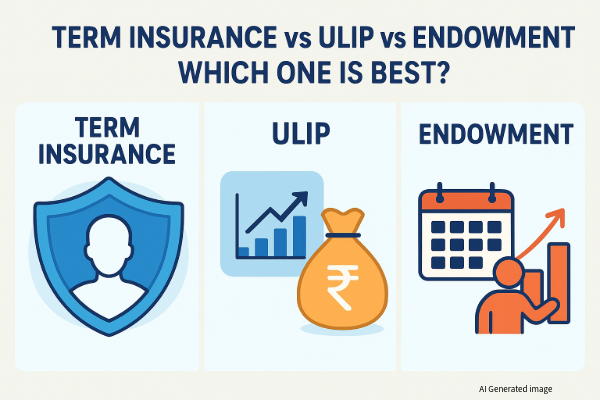 TERM INSURANCE vs ULIP vs ENDOWMENT
WHICH ONE IS BEST?

TERM INSURANCE

ULIP

₹

ENDOWMENT

AI Generated image